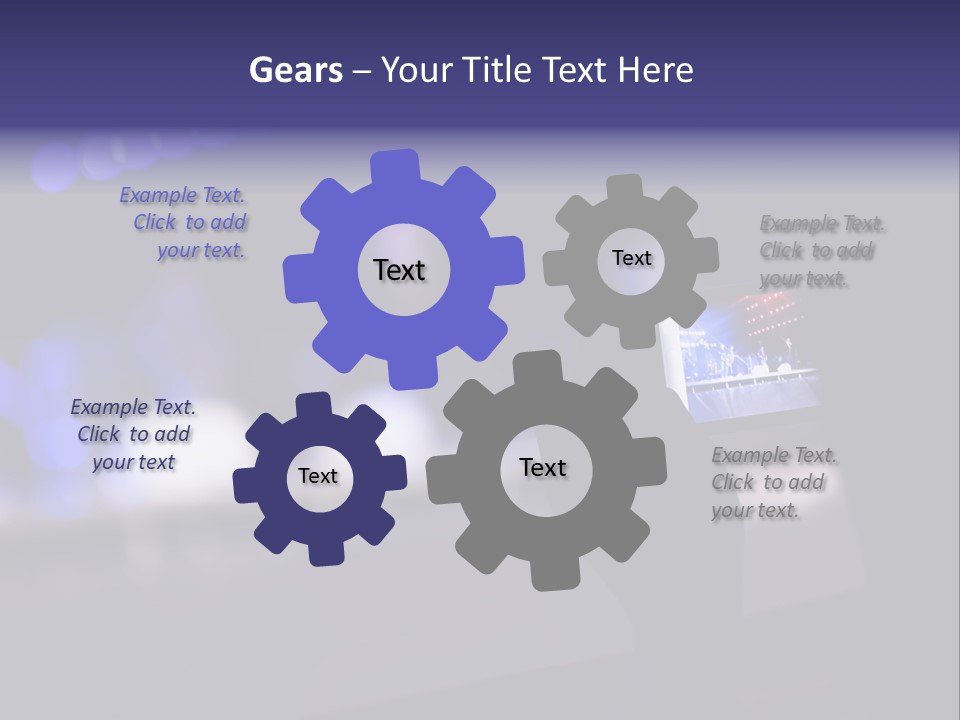 Gears – Your Title Text Here

Example Text. Click to add your text.

Text

Text

Example Text. Click to add your text.

Example Text. Click to add your text

Text

Text

Example Text. Click to add your text.